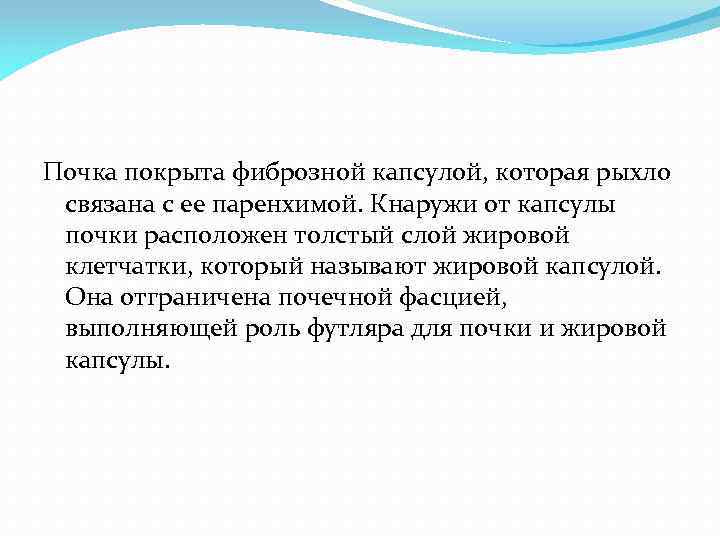 Почка покрыта фиброзной капсулой, которая рыхло связана с ее паренхимой. Кнаружи от капсулы почки расположен толстый слой жировой клетчатки, который называют жировой капсулой. Она отграничена почечной фасцией, выполняющей роль футляра для почки и жировой капсулы.